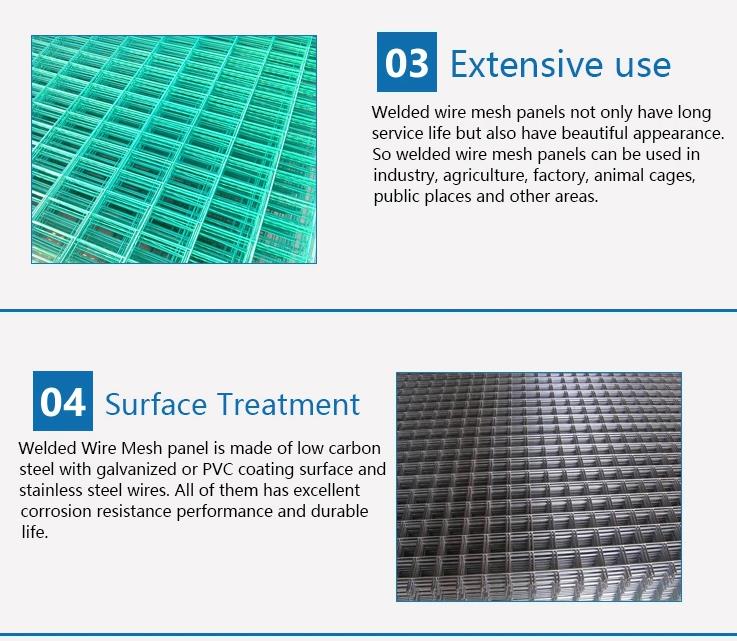 03 Extensive use

Welded wire mesh panels not only have long service life but also have beautiful appearance. So welded wire mesh panels can be used in industry, agriculture, factory, animal cages, public places and other areas.

04 Surface Treatment

Welded Wire Mesh panel is made of low carbon steel with galvanized or PVC coating surface and stainless steel wires. All of them has excellent corrosion resistance performance and durable life.